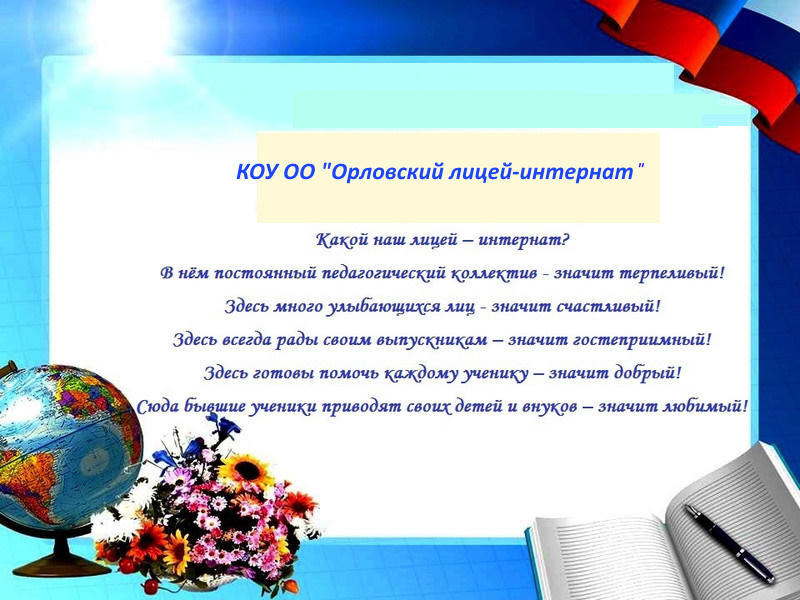 КОУ ОО "Орловский лицей-интернат "

Какой наш лицей – интернат?
В нём постоянный педагогический коллектив - значит терпеливый!
Здесь много улыбающихся лиц - значит счастливый!
Здесь всегда рады своим выпускникам – значит гостеприимный!
Здесь готовы помочь каждому ученику – значит добрый!
Сюда бывшие ученики приводят своих детей и внуков – значит любимый!